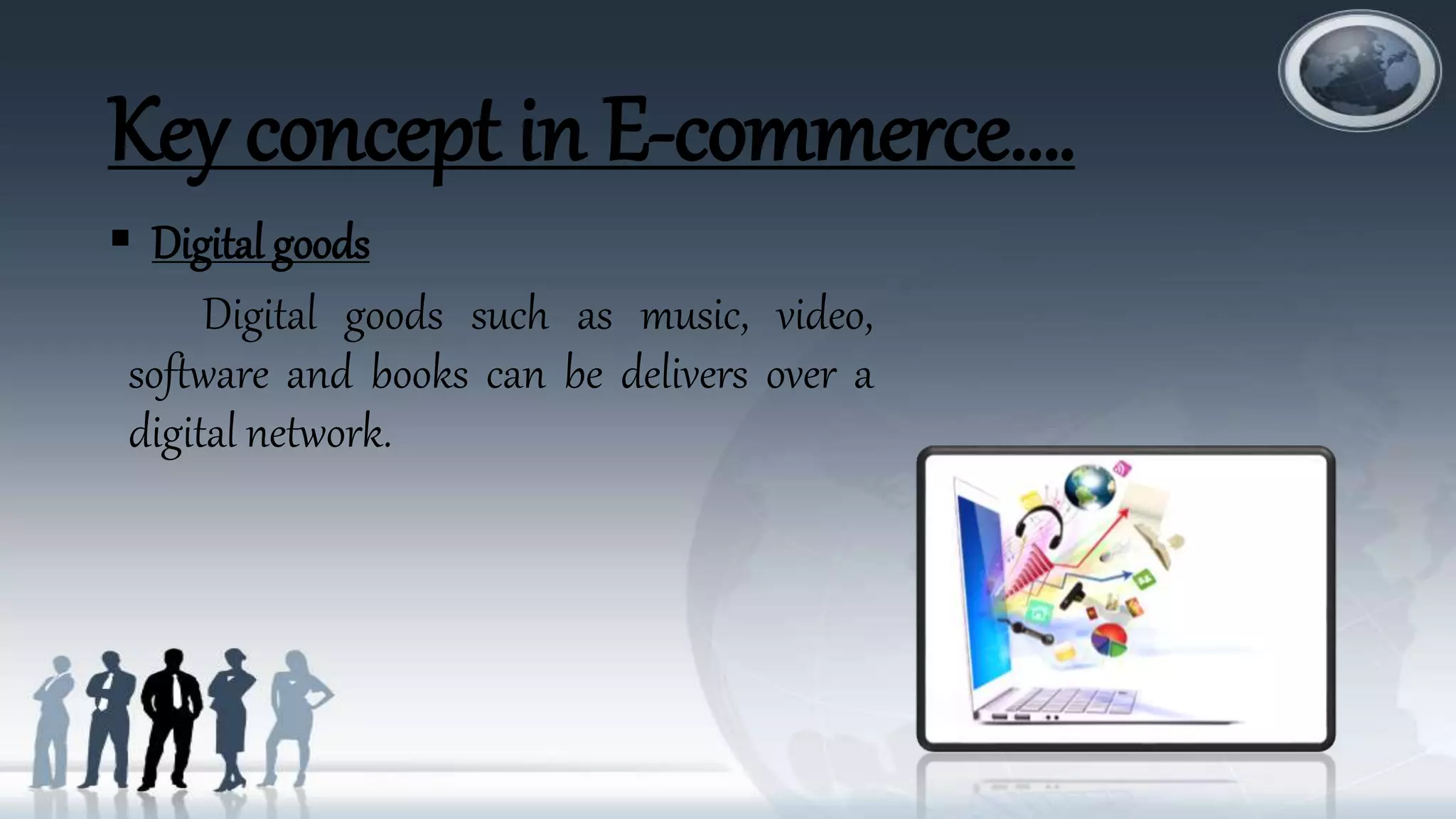 Key concept in E-commerce….

▪ Digital goods

Digital goods such as music, video, software and books can be delivers over a digital network.